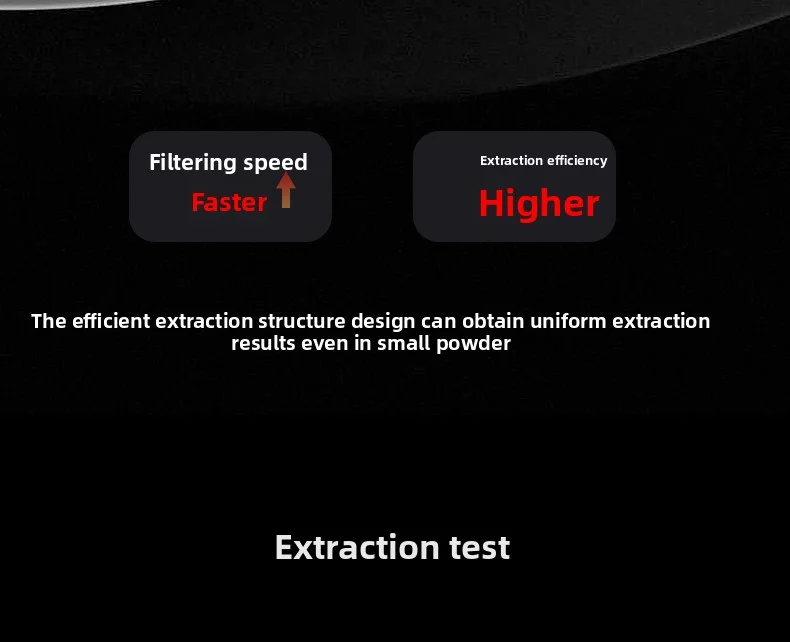 Filtering speed
Faster

Extraction efficiency
Higher

The efficient extraction structure design can obtain uniform extraction results even in small powder

Extraction test